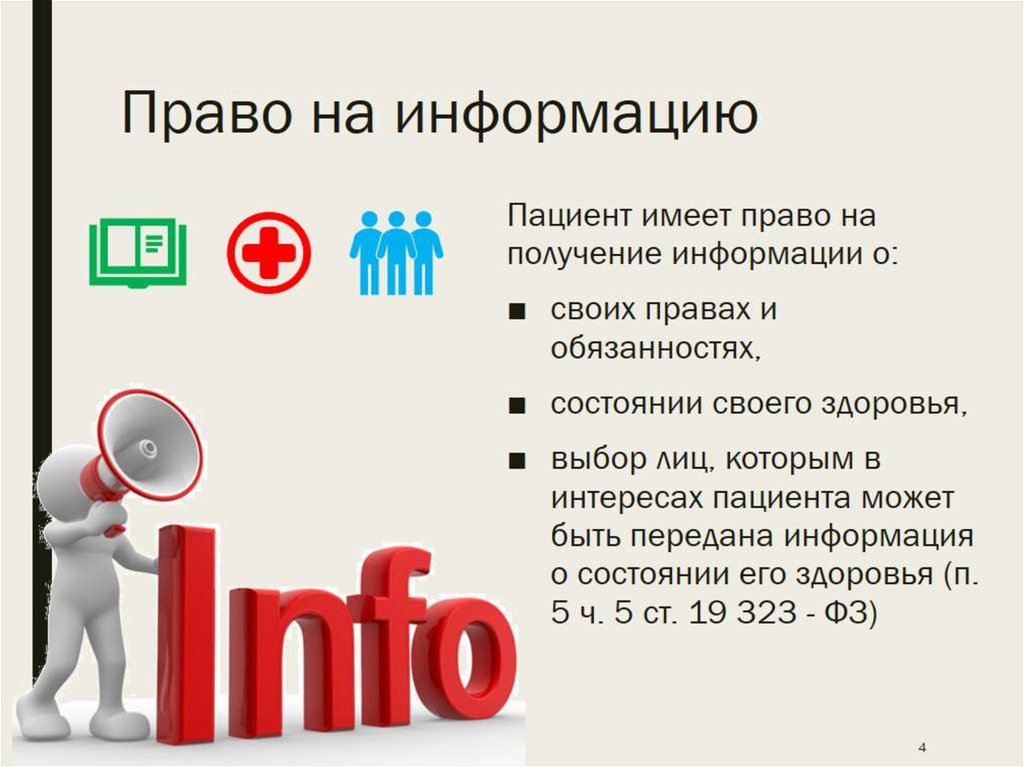 Право на информацию

Пациент имеет право на получение информации о:

■ своих правах и обязанностях,

■ состоянии своего здоровья,

■ выбор лиц, которым в интересах пациента может быть передана информация о состоянии его здоровья (п. 5 ч. 5 ст. 19 323 - ФЗ)

Info

4